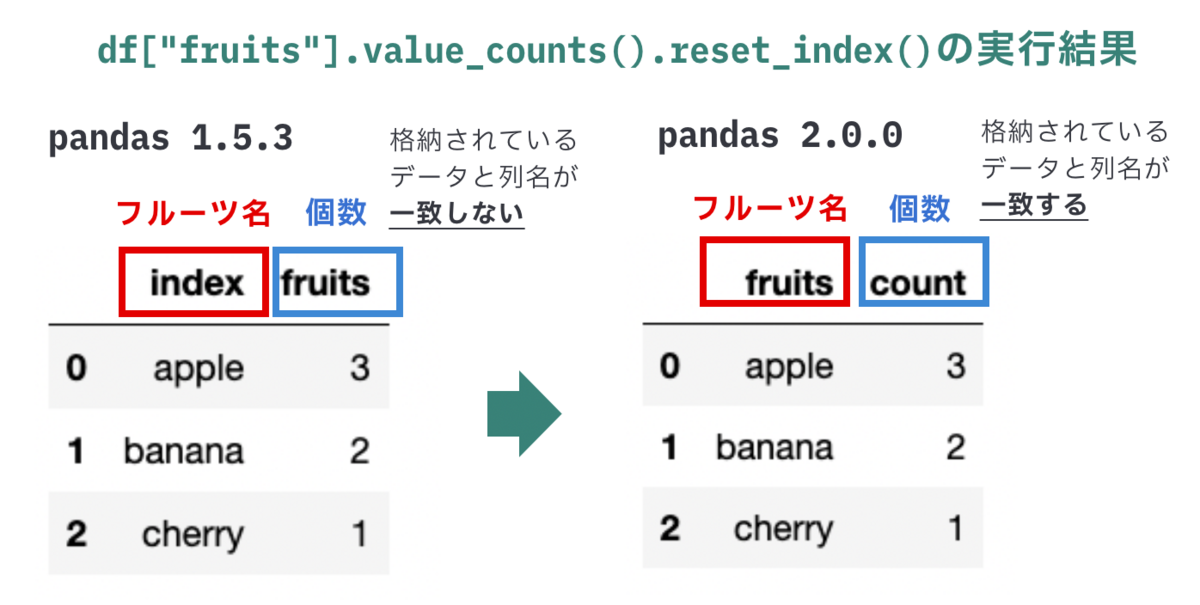 df["fruits"].value_counts().reset_index()の実行結果

pandas 1.5.3

格納されているデータと列名が一致しない

フルーツ名 個数

| | index | fruits |
|---|---|---|
| 0 | apple | 3 |
| 1 | banana | 2 |
| 2 | cherry | 1 |

pandas 2.0.0

格納されているデータと列名が一致する

フルーツ名 個数

| | fruits | count |
|---|---|---|
| 0 | apple | 3 |
| 1 | banana | 2 |
| 2 | cherry | 1 |